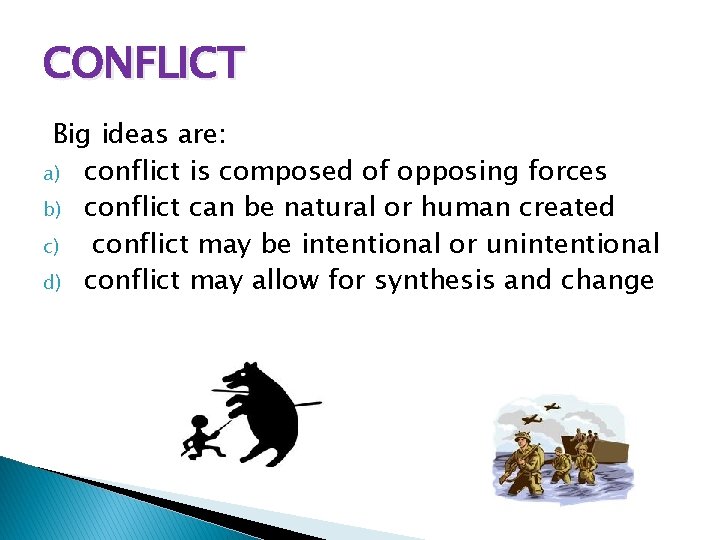 CONFLICT

Big ideas are:
a) conflict is composed of opposing forces
b) conflict can be natural or human created
c) conflict may be intentional or unintentional
d) conflict may allow for synthesis and change